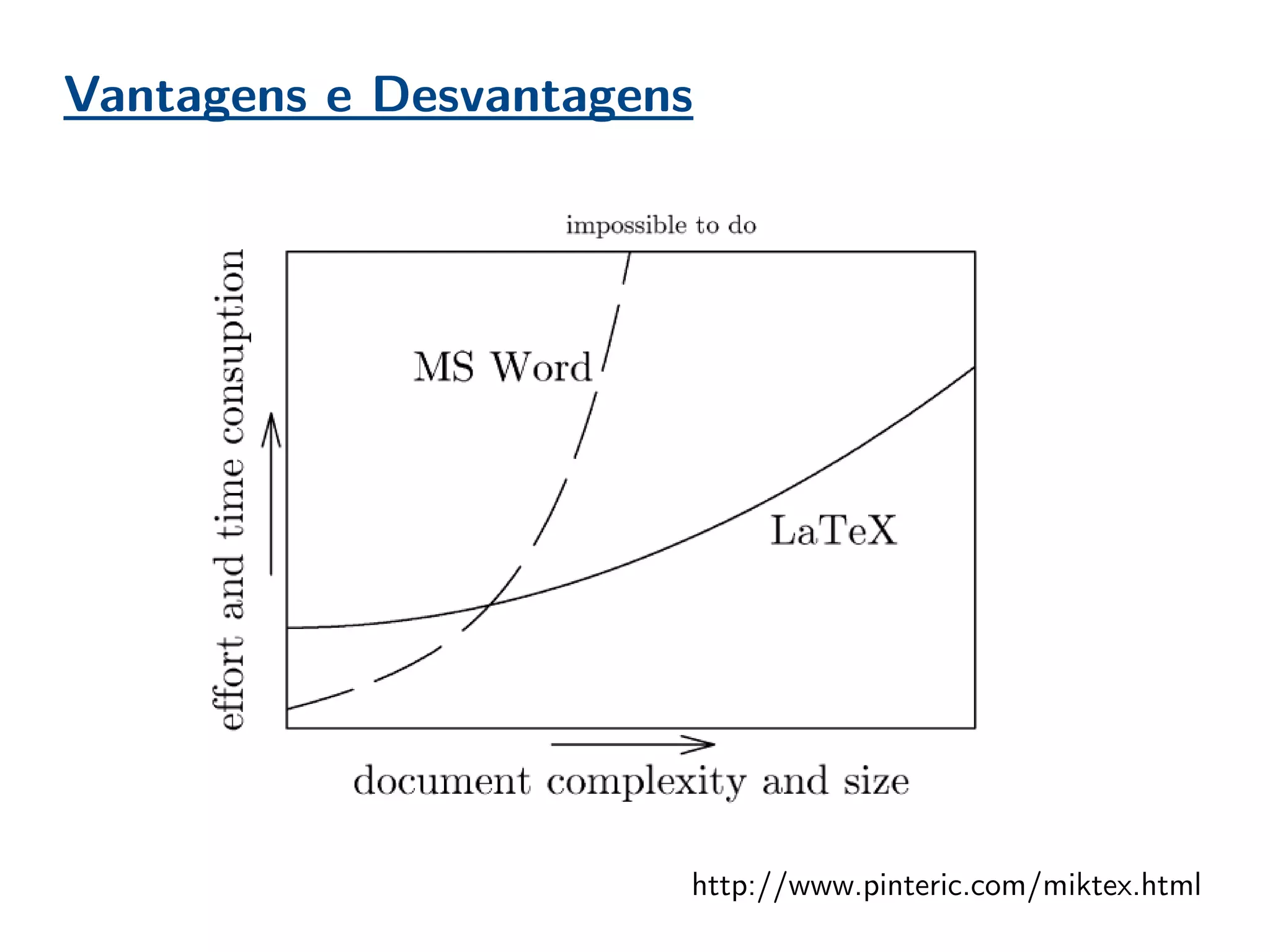 Vantagens e Desvantagens

impossible to do

effort and time consuption

MS Word

LaTeX

document complexity and size

http://www.pinteric.com/miktex.html